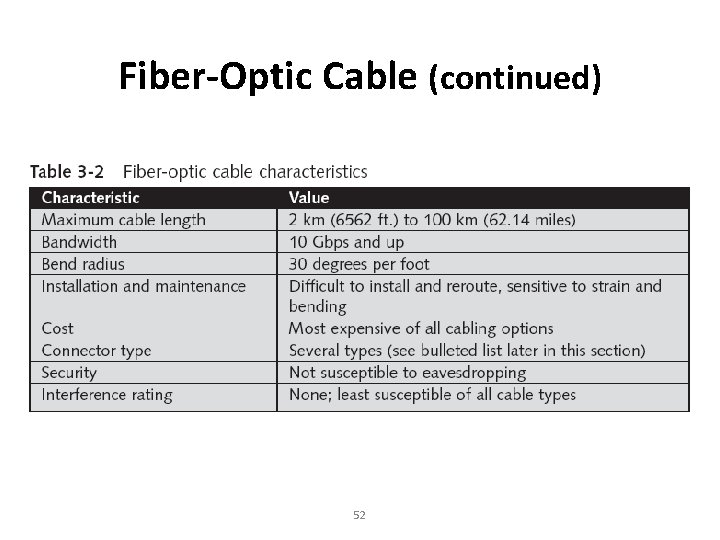 Fiber-Optic Cable (continued)

Table 3-2 Fiber-optic cable characteristics

| Characteristic | Value |
|---|---|
| Maximum cable length | 2 km (6562 ft.) to 100 km (62.14 miles) |
| Bandwidth | 10 Gbps and up |
| Bend radius | 30 degrees per foot |
| Installation and maintenance | Difficult to install and reroute, sensitive to strain and bending |
| Cost | Most expensive of all cabling options |
| Connector type | Several types (see bulleted list later in this section) |
| Security | Not susceptible to eavesdropping |
| Interference rating | None; least susceptible of all cable types |

52